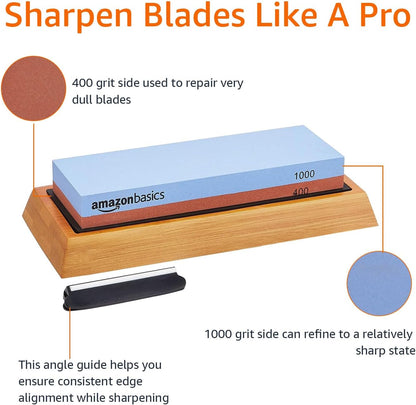 Sharpen Blades Like A Pro

400 grit side used to repair very dull blades

1000

400

amazonbasics

1000 grit side can refine to a relatively sharp state

This angle guide helps you ensure consistent edge alignment while sharpening